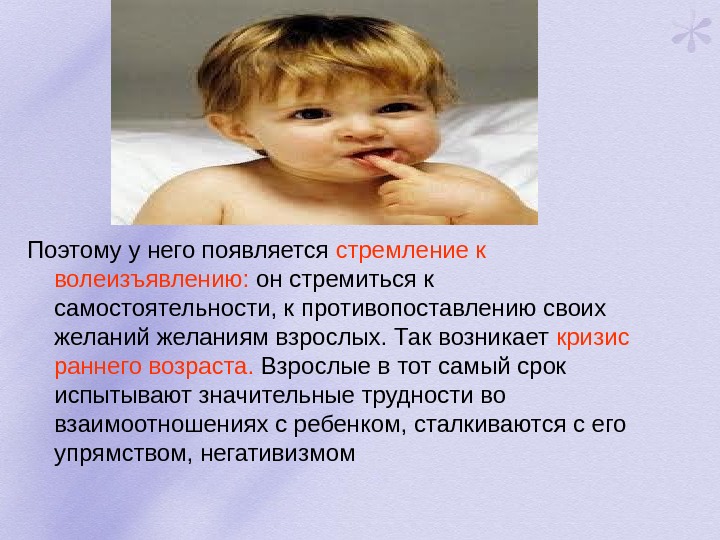 Поэтому у него появляется стремление к волеизъявлению: он стремиться к самостоятельности, к противопоставлению своих желаний желаниям взрослых. Так возникает кризис раннего возраста. Взрослые в тот самый срок испытывают значительные трудности во взаимоотношениях с ребенком, сталкиваются с его упрямством, негативизмом